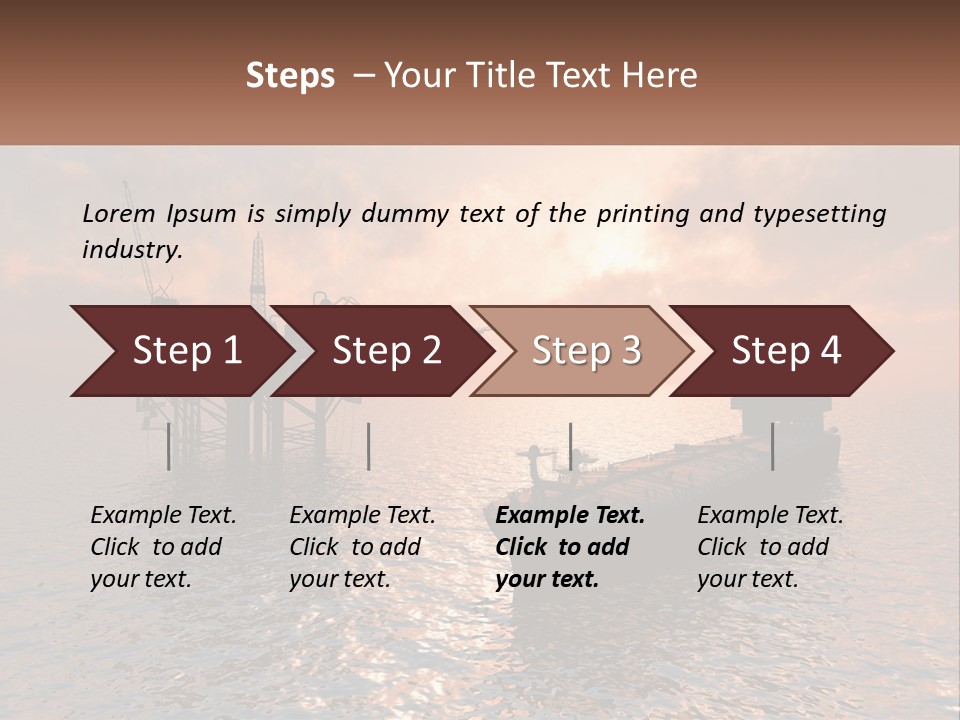 Steps – Your Title Text Here

Lorem Ipsum is simply dummy text of the printing and typesetting industry.

Step 1

Step 2

Step 3

Step 4

Example Text. Click to add your text.

Example Text. Click to add your text.

Example Text. Click to add your text.

Example Text. Click to add your text.